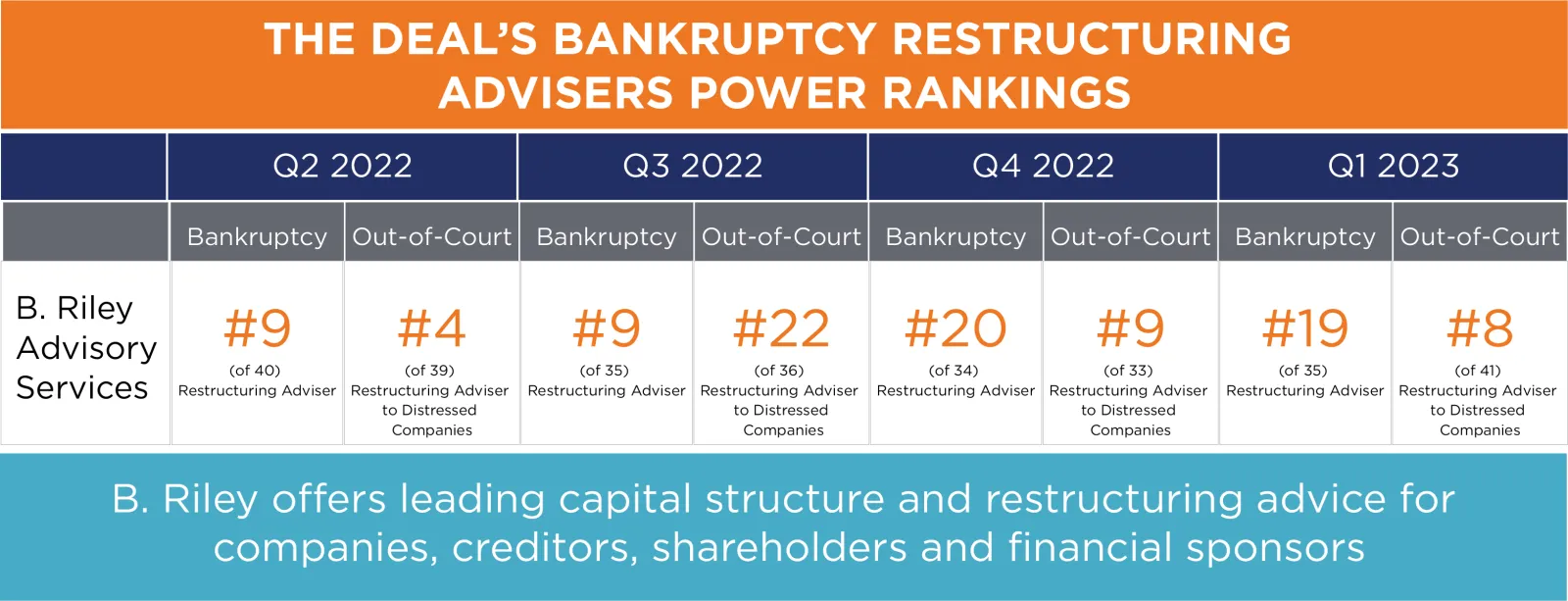 THE DEAL'S BANKRUPTCY RESTRUCTURING ADVISERS POWER RANKINGS

| | Q2 2022 | | Q3 2022 | | Q4 2022 | | Q1 2023 | |
|---|---|---|---|---|---|---|---|---|
| | Bankruptcy | Out-of-Court | Bankruptcy | Out-of-Court | Bankruptcy | Out-of-Court | Bankruptcy | Out-of-Court |
| B. Riley Advisory Services | #9 (of 40) Restructuring Adviser | #4 (of 39) Restructuring Adviser to Distressed Companies | #9 (of 35) Restructuring Adviser | #22 (of 36) Restructuring Adviser to Distressed Companies | #20 (of 34) Restructuring Adviser | #9 (of 33) Restructuring Adviser to Distressed Companies | #19 (of 35) Restructuring Adviser | #8 (of 41) Restructuring Adviser to Distressed Companies |

B. Riley offers leading capital structure and restructuring advice for companies, creditors, shareholders and financial sponsors